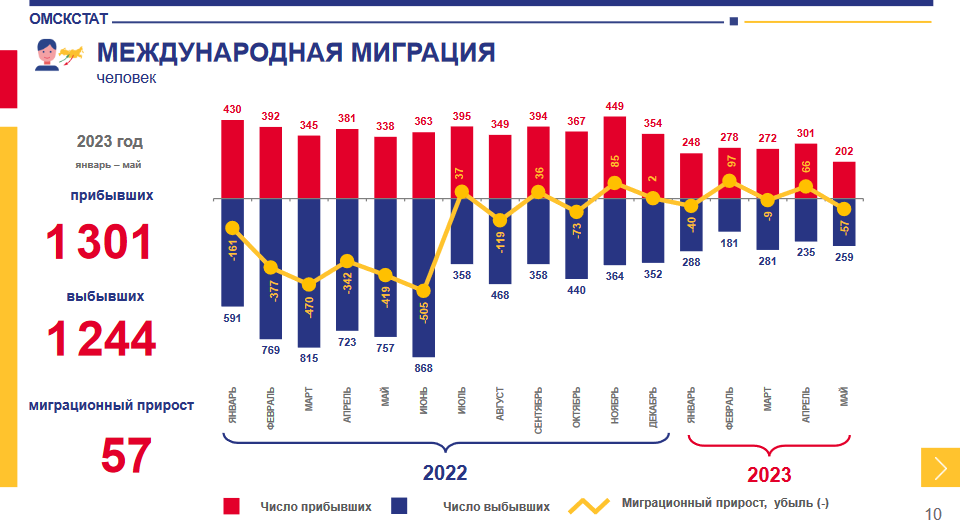 ОМСКСТАТ

МЕЖДУНАРОДНАЯ МИГРАЦИЯ
человек

2023 год
январь – май

прибывших
1 301

выбывших
1 244

миграционный прирост
57

430 392 345 381 338 363 395 349 394 367 449 354 248 278 272 301 202

-161 -377 -470 -342 -419 -505 37 -119 36 -73 85 2 -40 97 -9 66 -57

591 769 815 723 757 868 358 468 358 440 364 352 288 181 281 235 259

ЯНВАРЬ ФЕВРАЛЬ МАРТ АПРЕЛЬ МАЙ ИЮНЬ ИЮЛЬ АВГУСТ СЕНТЯБРЬ ОКТЯБРЬ НОЯБРЬ ДЕКАБРЬ ЯНВАРЬ ФЕВРАЛЬ МАРТ АПРЕЛЬ МАЙ

2022
2023

Число прибывших
Число выбывших
Миграционный прирост, убыль (-)

10